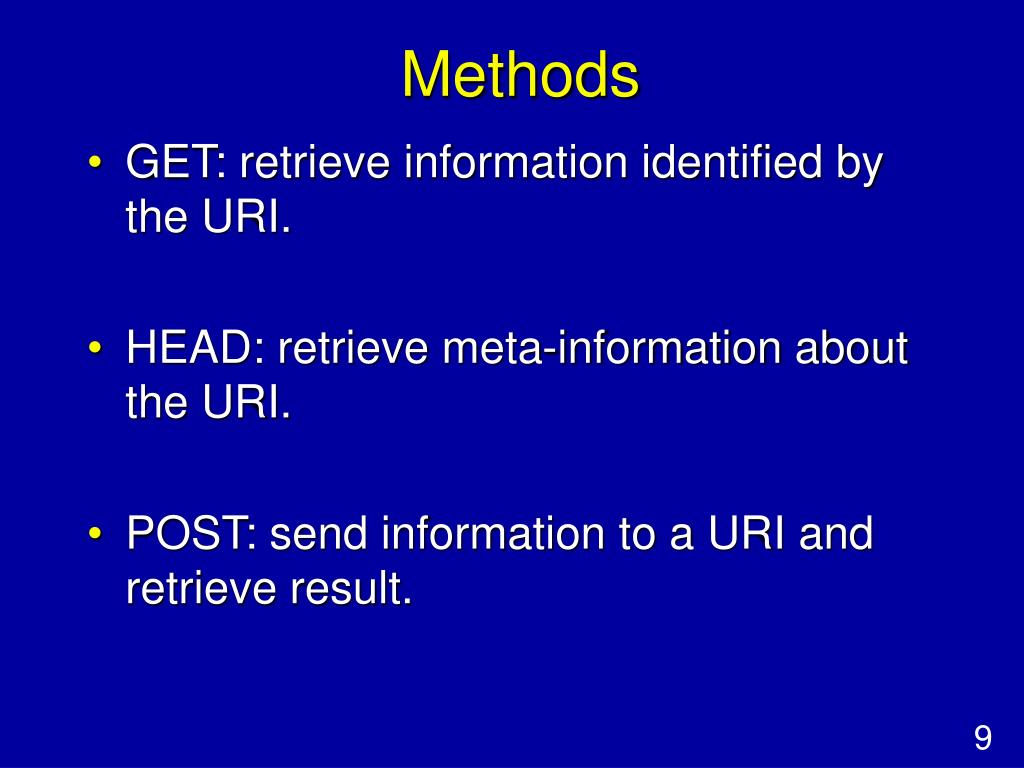 Methods

• GET: retrieve information identified by the URI.

• HEAD: retrieve meta-information about the URI.

• POST: send information to a URI and retrieve result.

9